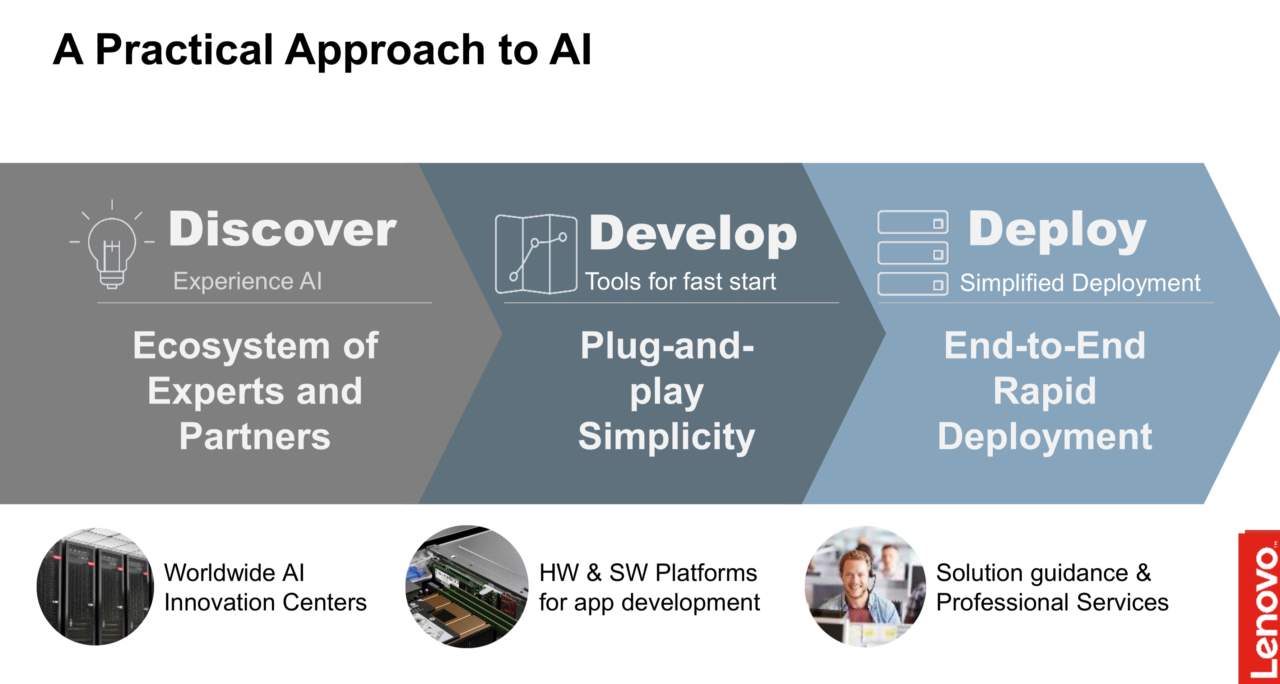 A Practical Approach to AI

Discover
Experience AI

Ecosystem of Experts and Partners

Develop
Tools for fast start

Plug-and-play Simplicity

Deploy
Simplified Deployment

End-to-End Rapid Deployment

Worldwide AI Innovation Centers

HW & SW Platforms for app development

Solution guidance & Professional Services

Lenovo